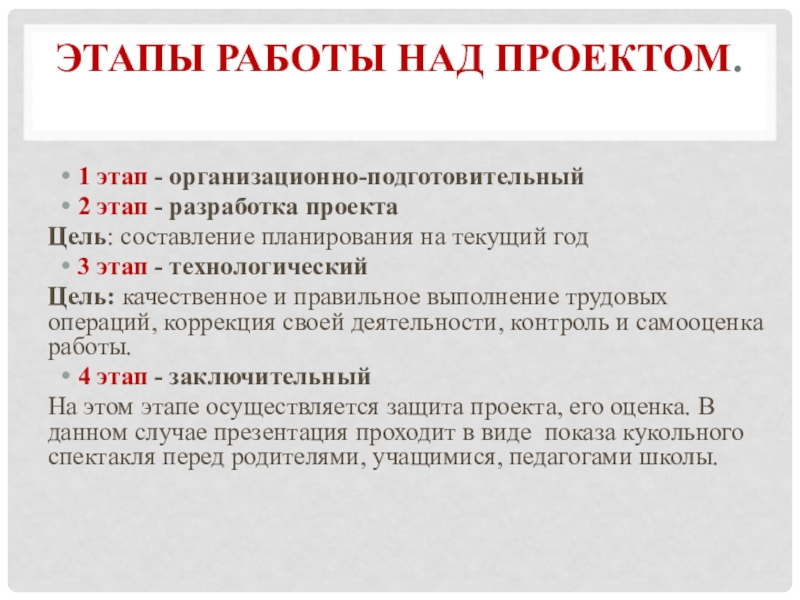 ЭТАПЫ РАБОТЫ НАД ПРОЕКТОМ.

• 1 этап - организационно-подготовительный
• 2 этап - разработка проекта
Цель: составление планирования на текущий год
• 3 этап - технологический
Цель: качественное и правильное выполнение трудовых операций, коррекция своей деятельности, контроль и самооценка работы.
• 4 этап - заключительный
На этом этапе осуществляется защита проекта, его оценка. В данном случае презентация проходит в виде показа кукольного спектакля перед родителями, учащимися, педагогами школы.